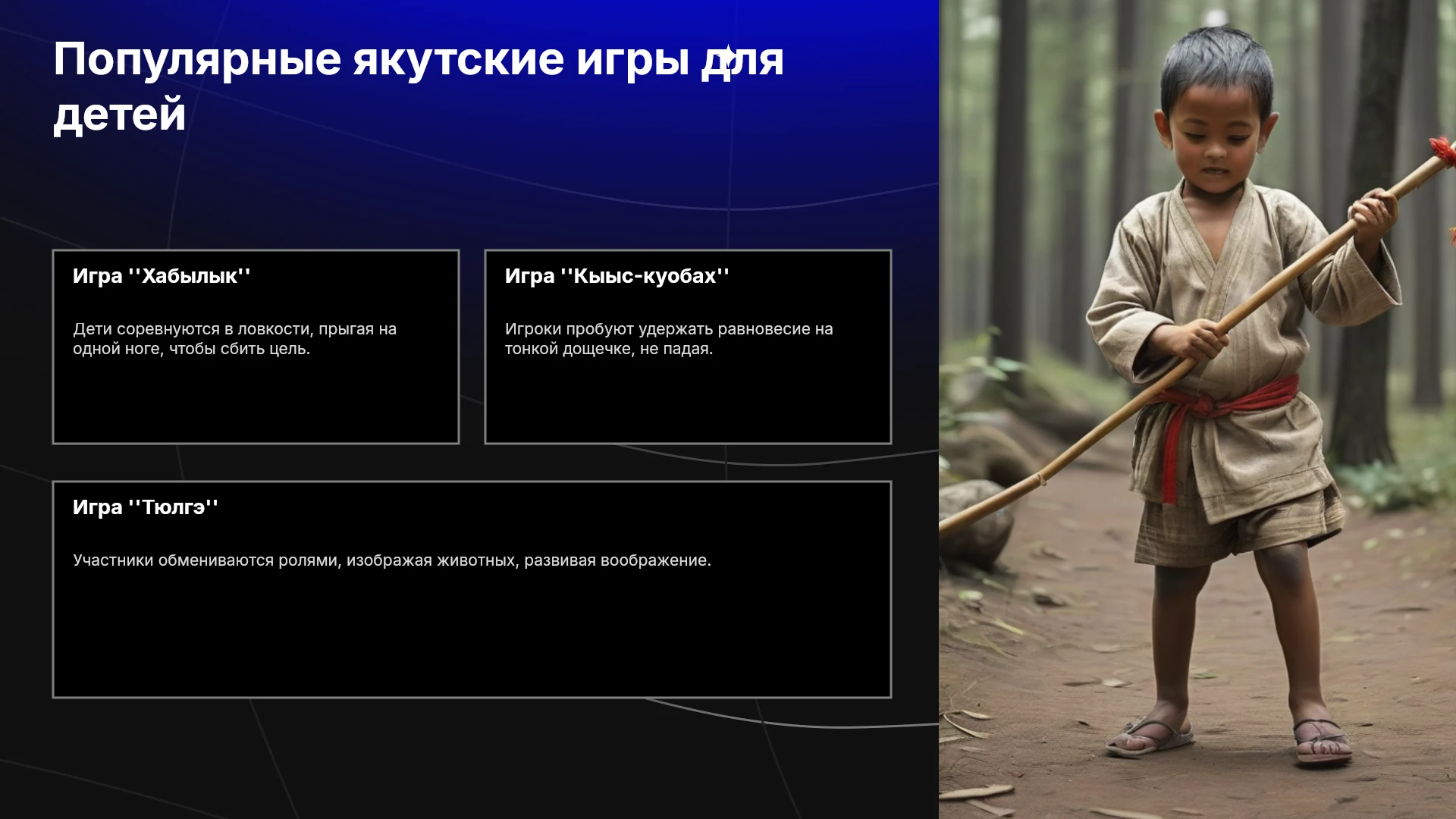 Популярные якутские игры для детей

Игра ''Хабылык''

Дети соревнуются в ловкости, прыгая на одной ноге, чтобы сбить цель.

Игра ''Кыыс-куобах''

Игроки пробуют удержать равновесие на тонкой дощечке, не падая.

Игра ''Тюлгэ''

Участники обмениваются ролями, изображая животных, развивая воображение.